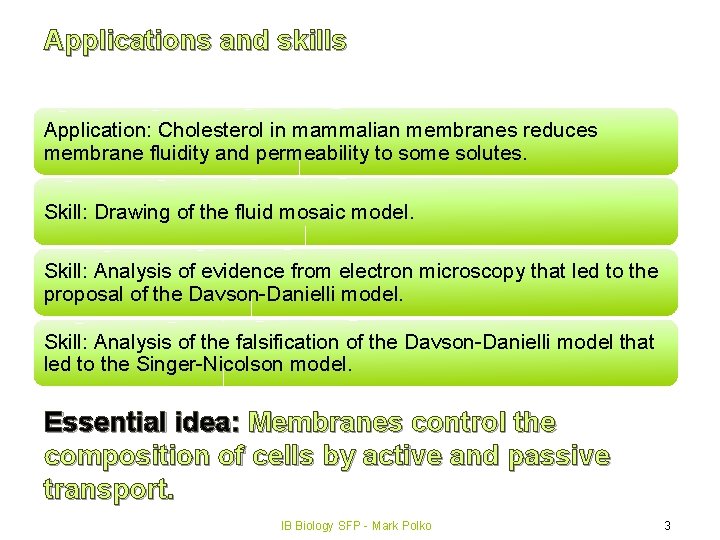 Applications and skills

Application: Cholesterol in mammalian membranes reduces membrane fluidity and permeability to some solutes.

Skill: Drawing of the fluid mosaic model.

Skill: Analysis of evidence from electron microscopy that led to the proposal of the Davson-Danielli model.

Skill: Analysis of the falsification of the Davson-Danielli model that led to the Singer-Nicolson model.

Essential idea: Membranes control the composition of cells by active and passive transport.

IB Biology SFP - Mark Polko

3